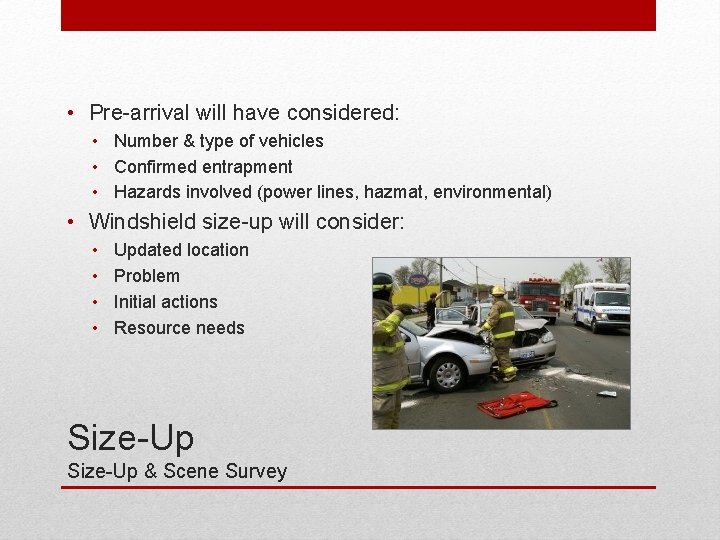 • Pre-arrival will have considered:
• Number & type of vehicles
• Confirmed entrapment
• Hazards involved (power lines, hazmat, environmental)
• Windshield size-up will consider:
• Updated location
• Problem
• Initial actions
• Resource needs

Size-Up
Size-Up & Scene Survey